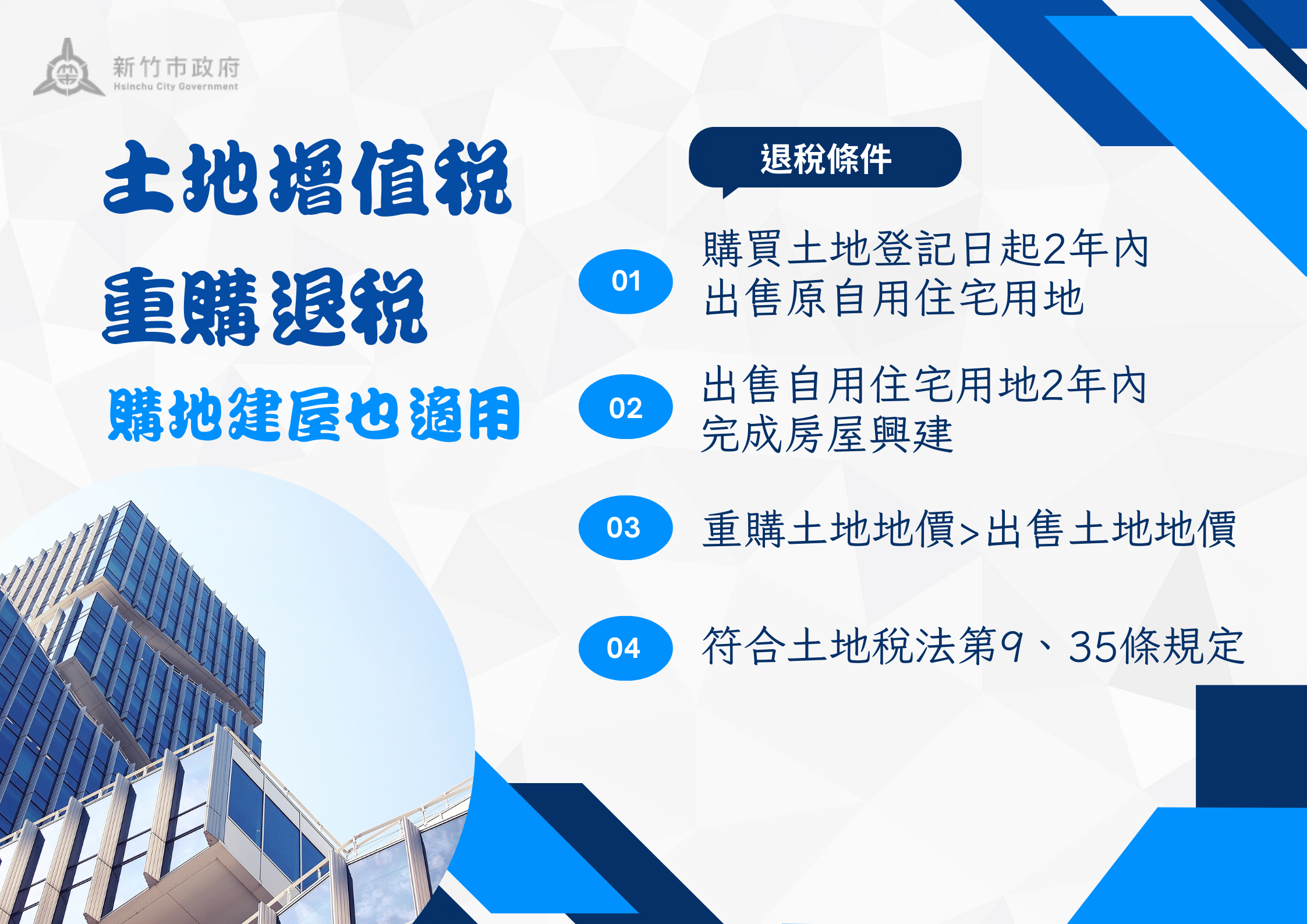 新竹市政府
Hsinchu City Government

土地增值稅
重購退稅
購地建屋也適用

退稅條件

01 購買土地登記日起2年內出售原自用住宅用地

02 出售自用住宅用地2年內完成房屋興建

03 重購土地地價>出售土地地價

04 符合土地稅法第9、35條規定